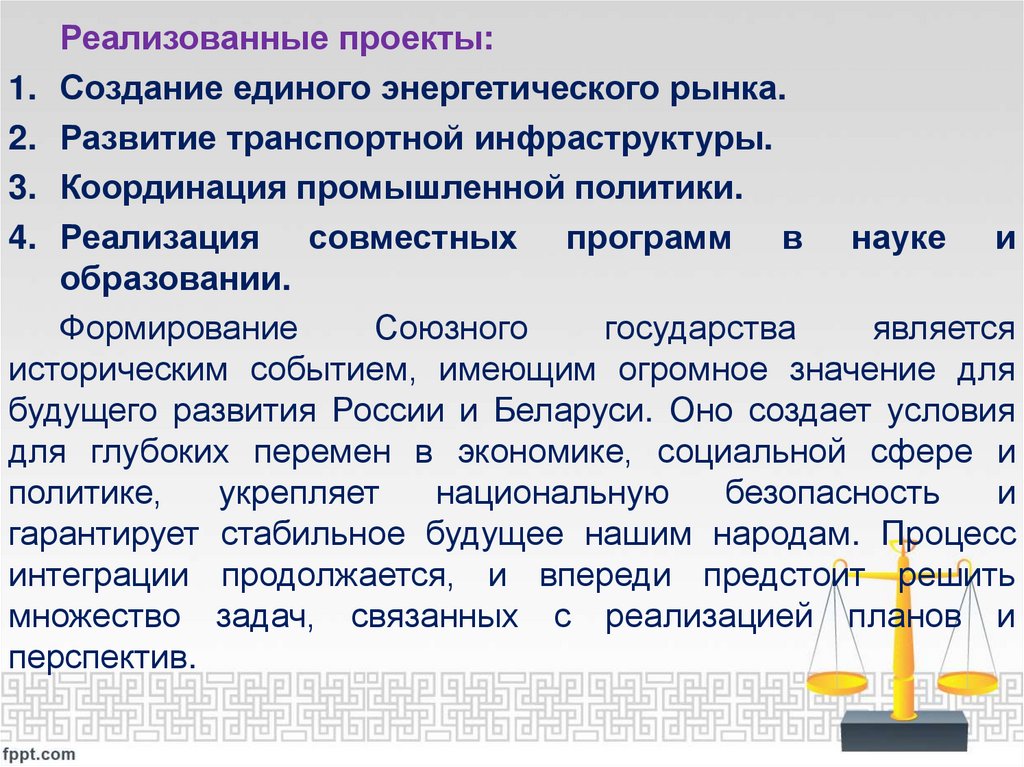 Реализованные проекты:

1. Создание единого энергетического рынка.
2. Развитие транспортной инфраструктуры.
3. Координация промышленной политики.
4. Реализация совместных программ в науке и образовании.

Формирование Союзного государства является историческим событием, имеющим огромное значение для будущего развития России и Беларуси. Оно создает условия для глубоких перемен в экономике, социальной сфере и политике, укрепляет национальную безопасность и гарантирует стабильное будущее нашим народам. Процесс интеграции продолжается, и впереди предстоит решить множество задач, связанных с реализацией планов и перспектив.

fppt.com